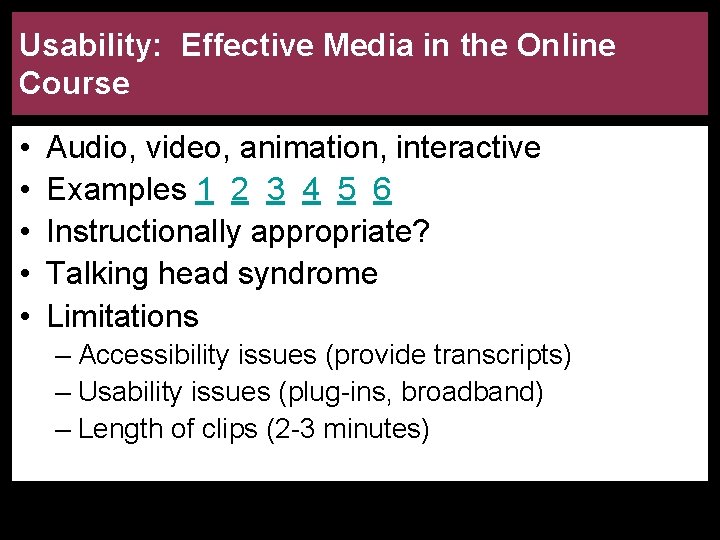 Usability: Effective Media in the Online Course

• Audio, video, animation, interactive
• Examples 1 2 3 4 5 6
• Instructionally appropriate?
• Talking head syndrome
• Limitations
– Accessibility issues (provide transcripts)
– Usability issues (plug-ins, broadband)
– Length of clips (2-3 minutes)